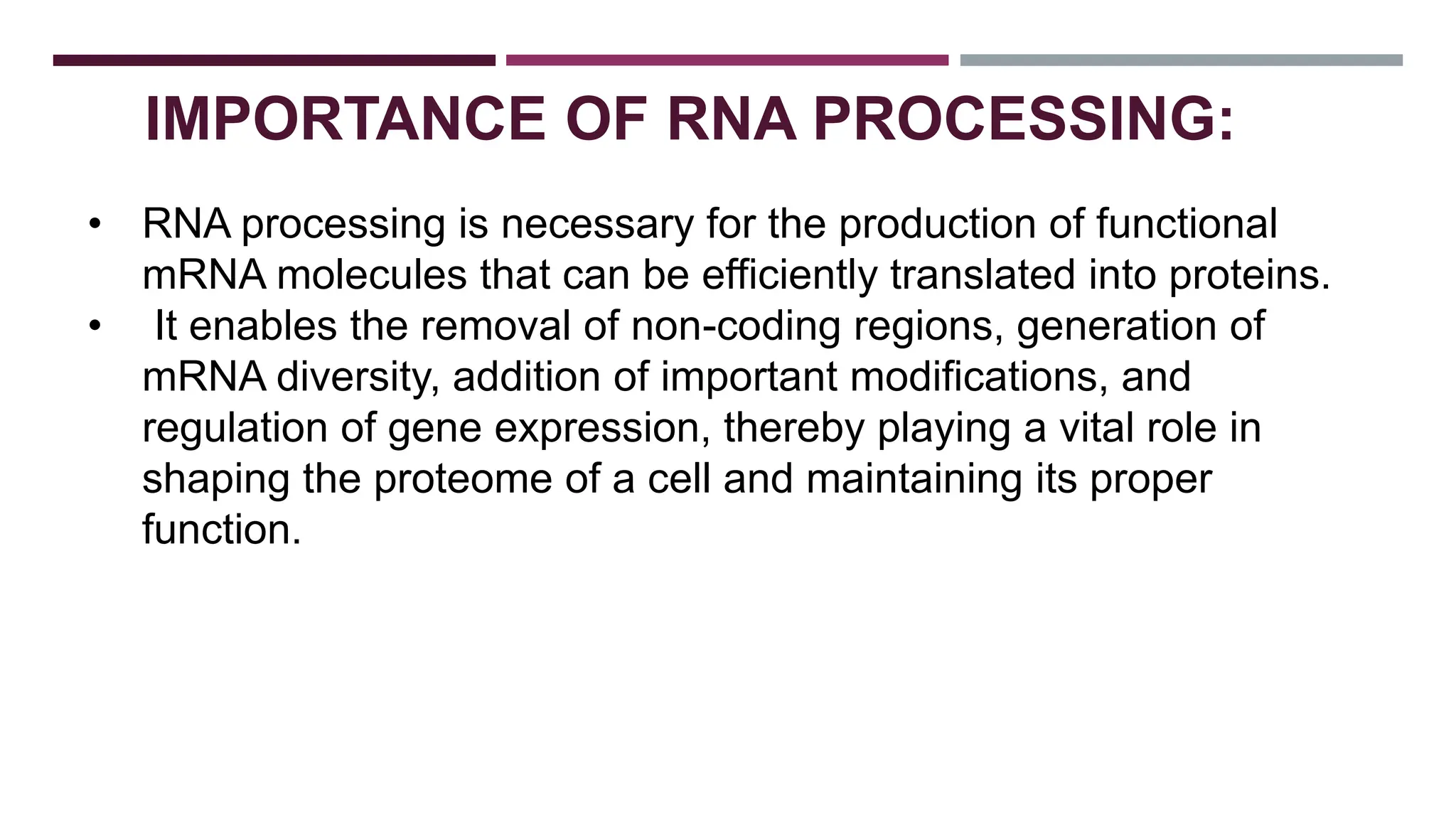 IMPORTANCE OF RNA PROCESSING:

• RNA processing is necessary for the production of functional mRNA molecules that can be efficiently translated into proteins.
• It enables the removal of non-coding regions, generation of mRNA diversity, addition of important modifications, and regulation of gene expression, thereby playing a vital role in shaping the proteome of a cell and maintaining its proper function.